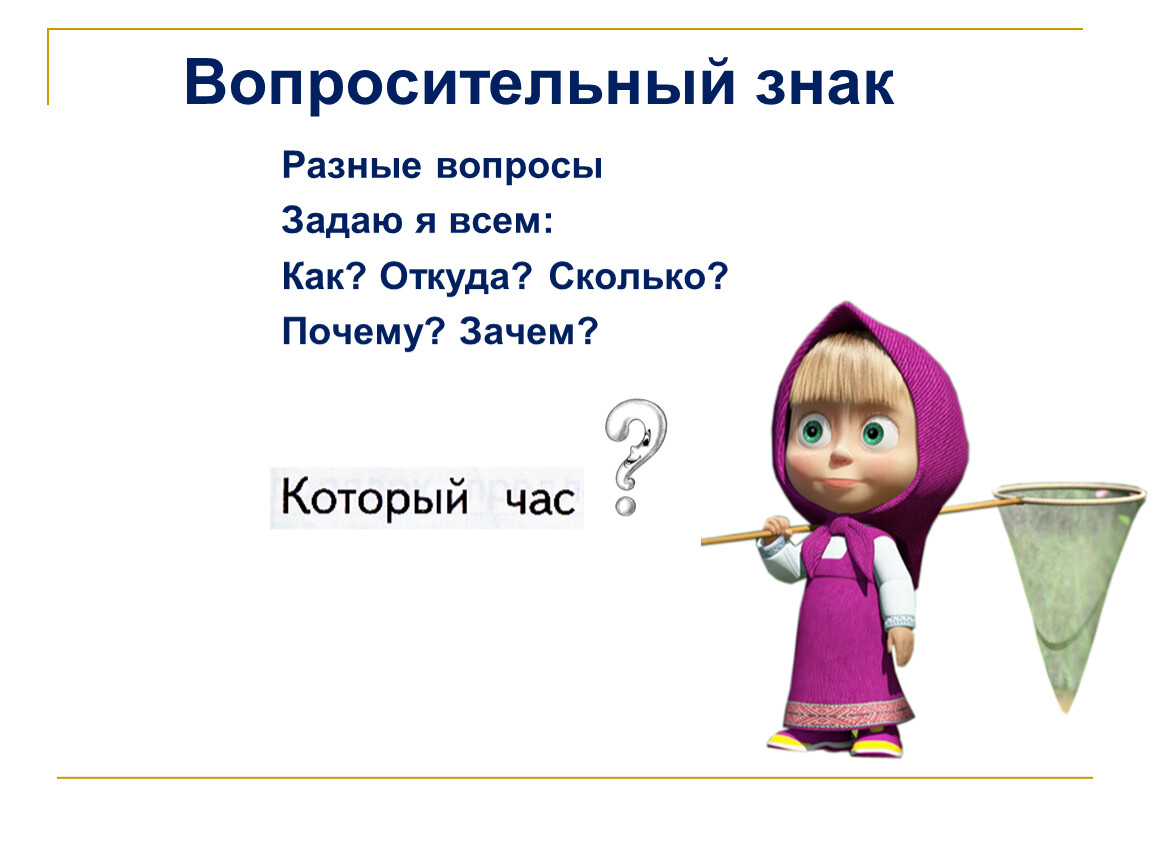 Вопросительный знак

Разные вопросы
Задаю я всем:
Как? Откуда? Сколько?
Почему? Зачем?

Который час ?